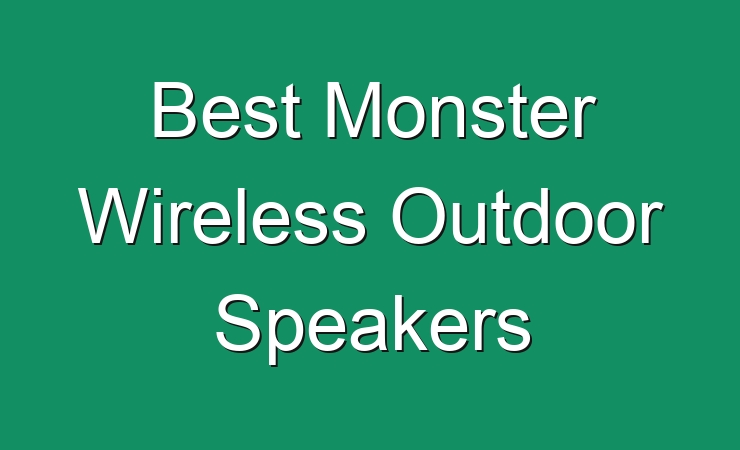 Best Monster Wireless Outdoor Speakers